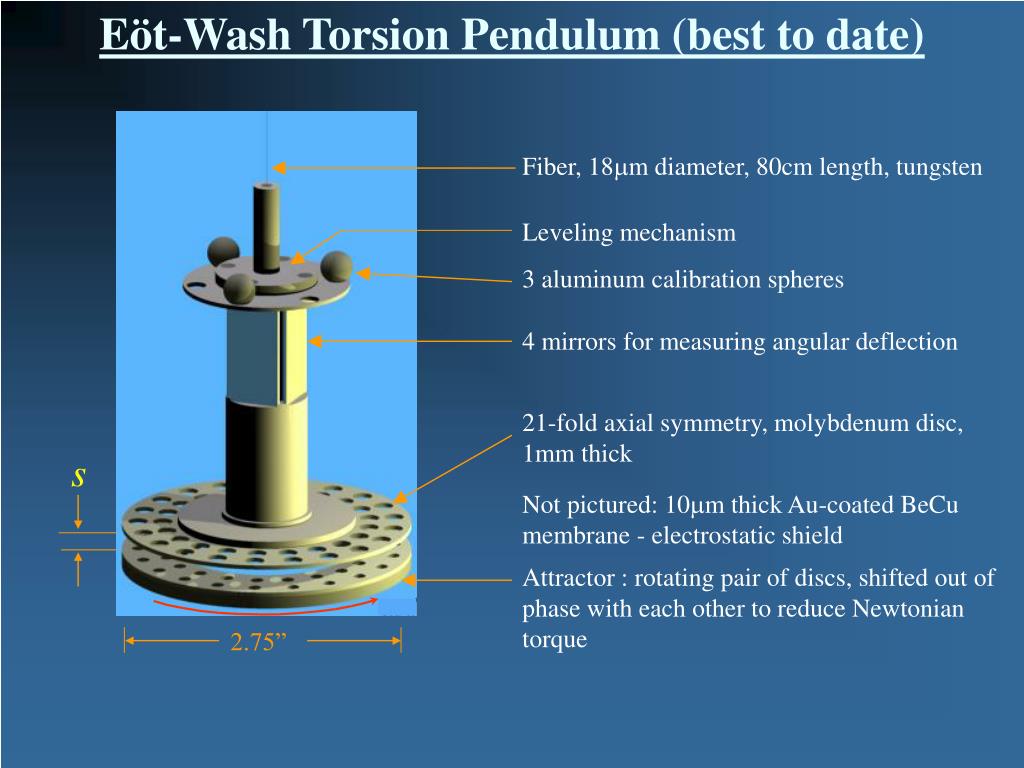 Eöt-Wash Torsion Pendulum (best to date)

Fiber, 18μm diameter, 80cm length, tungsten

Leveling mechanism

3 aluminum calibration spheres

4 mirrors for measuring angular deflection

21-fold axial symmetry, molybdenum disc, 1mm thick

Not pictured: 10μm thick Au-coated BeCu membrane - electrostatic shield

Attractor : rotating pair of discs, shifted out of phase with each other to reduce Newtonian torque

s

2.75”